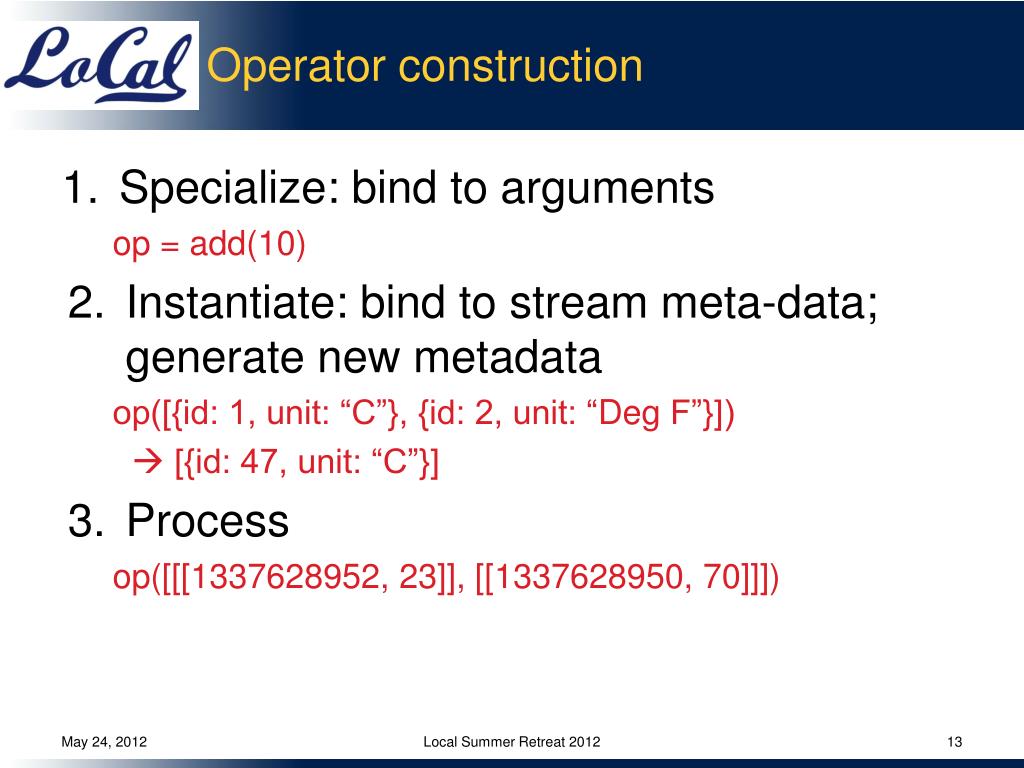 LoCal Operator construction

1. Specialize: bind to arguments

op = add(10)

2. Instantiate: bind to stream meta-data; generate new metadata

op([{id: 1, unit: “C”}, {id: 2, unit: “Deg F”}])

→ [{id: 47, unit: “C”}]

3. Process

op([[[1337628952, 23]], [[1337628950, 70]]])

May 24, 2012

Local Summer Retreat 2012

13